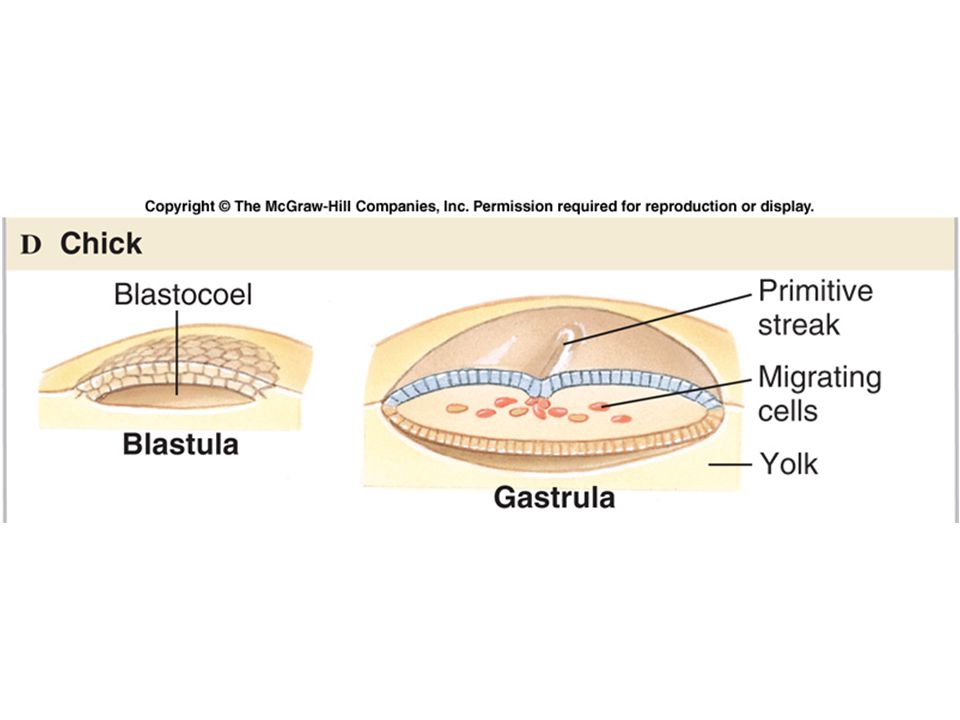 Copyright © The McGraw-Hill Companies, Inc. Permission required for reproduction or display.

D Chick

Blastocoel

Blastula

Primitive streak

Migrating cells

Yolk

Gastrula